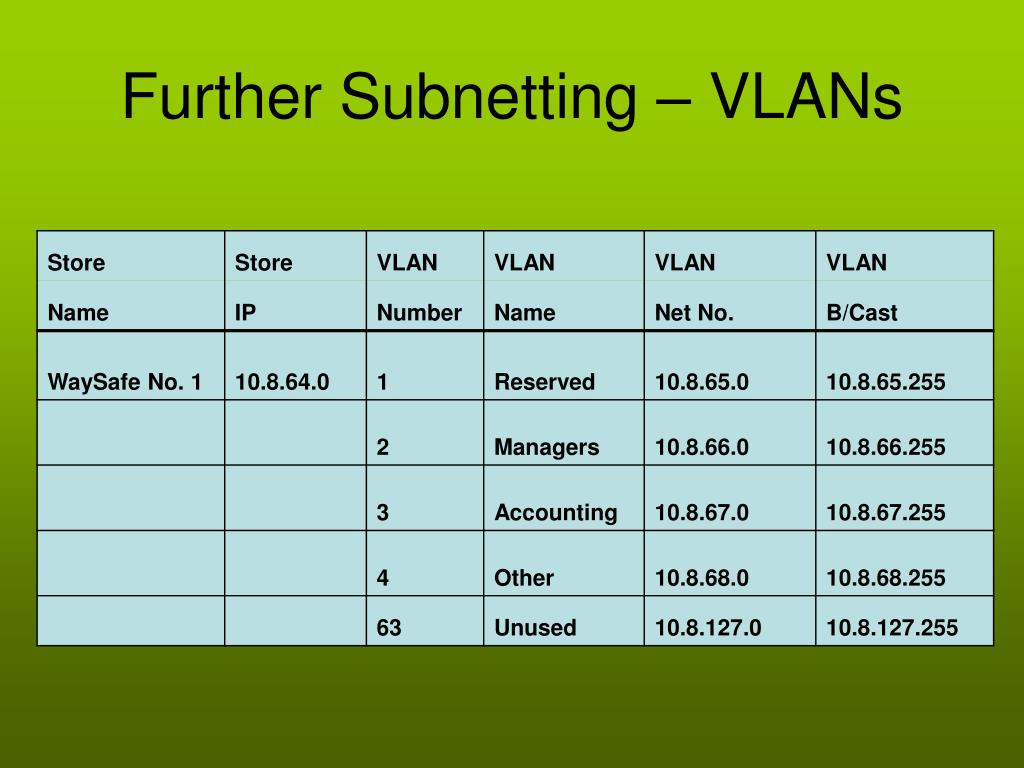 Further Subnetting – VLANs

| Store Name | Store IP | VLAN Number | VLAN Name | VLAN Net No. | VLAN B/Cast |
|---|---|---|---|---|---|
| WaySafe No. 1 | 10.8.64.0 | 1 | Reserved | 10.8.65.0 | 10.8.65.255 |
| | | 2 | Managers | 10.8.66.0 | 10.8.66.255 |
| | | 3 | Accounting | 10.8.67.0 | 10.8.67.255 |
| | | 4 | Other | 10.8.68.0 | 10.8.68.255 |
| | | 63 | Unused | 10.8.127.0 | 10.8.127.255 |